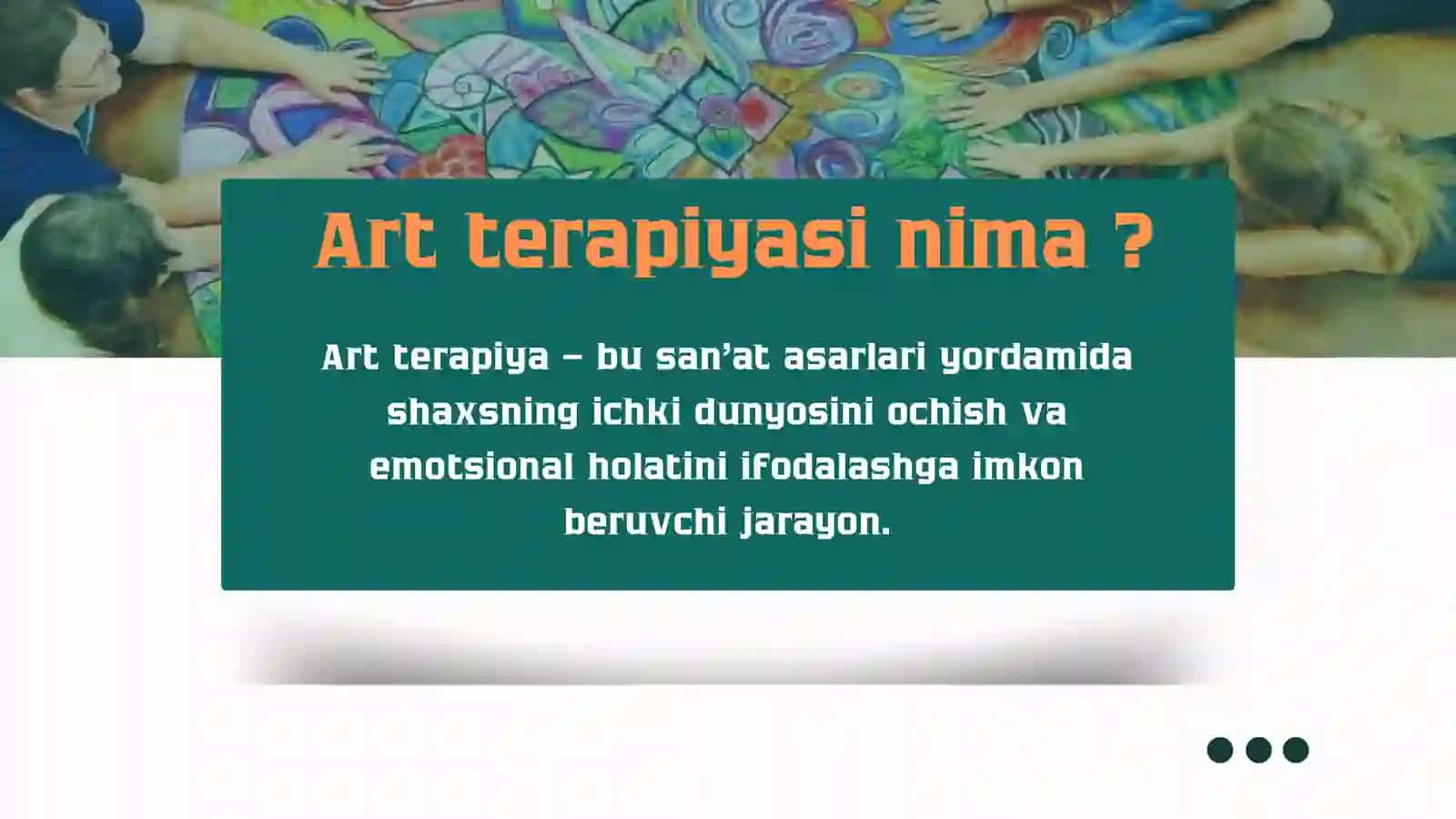 Art terapiyasi nima ?

Art terapiya – bu san’at asarlari yordamida shaxsning ichki dunyosini ochish va emotsional holatini ifodalashga imkon beruvchi jarayon.